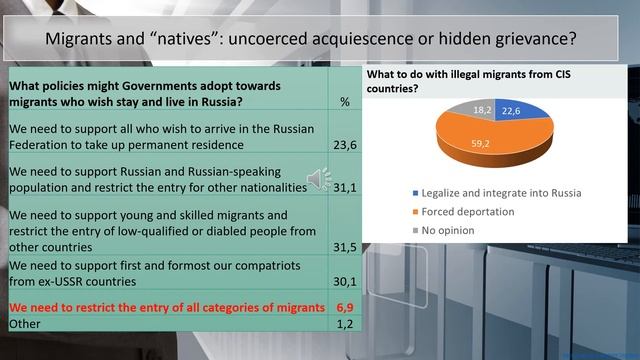 Migrants and “natives”: uncoerced acquiescence or hidden grievance?

| What policies might Governments adopt towards migrants who wish stay and live in Russia? | % |
|---|---|
| We need to support all who wish to arrive in the Russian Federation to take up permanent residence | 23,6 |
| We need to support Russian and Russian-speaking population and restrict the entry for other nationalities | 31,1 |
| We need to support young and skilled migrants and restrict the entry of low-qualified or diabled people from other countries | 31,5 |
| We need to support first and formost our compatriots from ex-USSR countries | 30,1 |
| We need to restrict the entry of all categories of migrants | 6,9 |
| Other | 1,2 |

What to do with illegal migrants from CIS countries?

18,2
22,6
59,2

Legalize and integrate into Russia
Forced deportation
No opinion